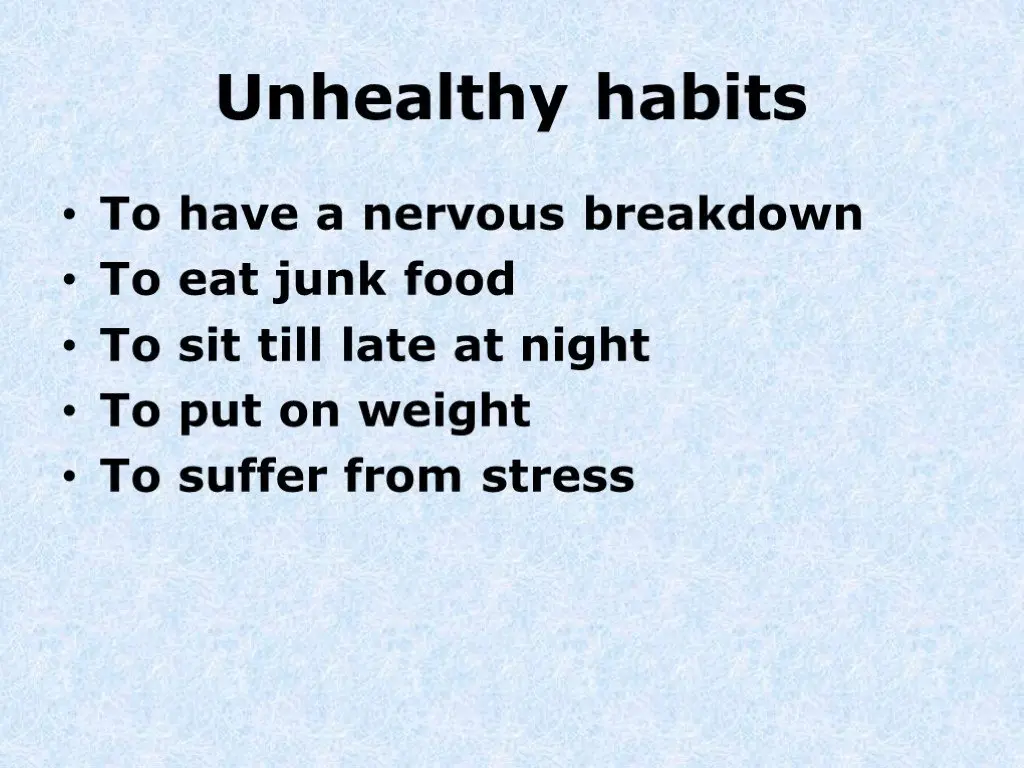 Unhealthy habits

• To have a nervous breakdown
• To eat junk food
• To sit till late at night
• To put on weight
• To suffer from stress